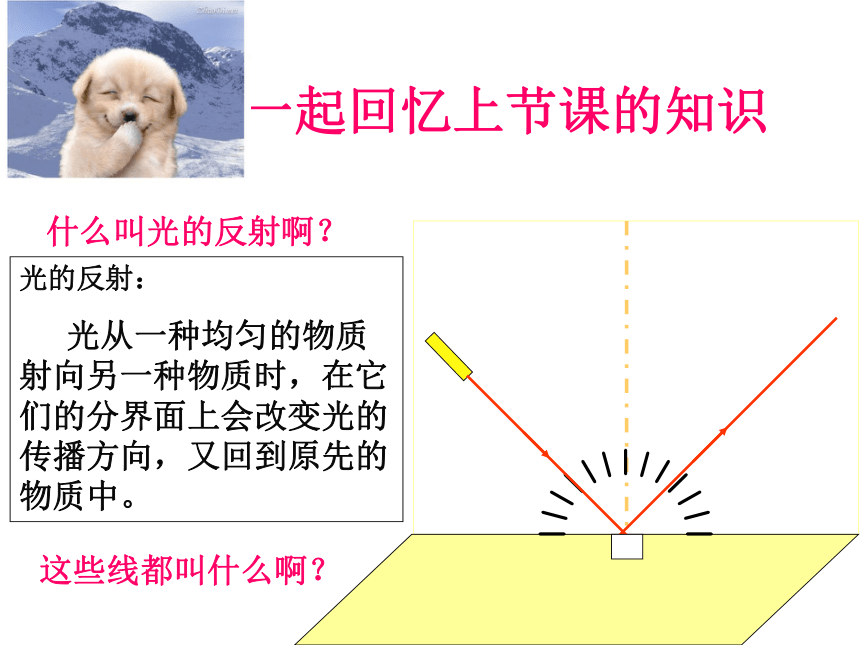 一起回忆上节课的知识

什么叫光的反射啊？

光的反射：

光从一种均匀的物质射向另一种物质时，在它们的分界面上会改变光的传播方向，又回到原先的物质中。

这些线都叫什么啊？